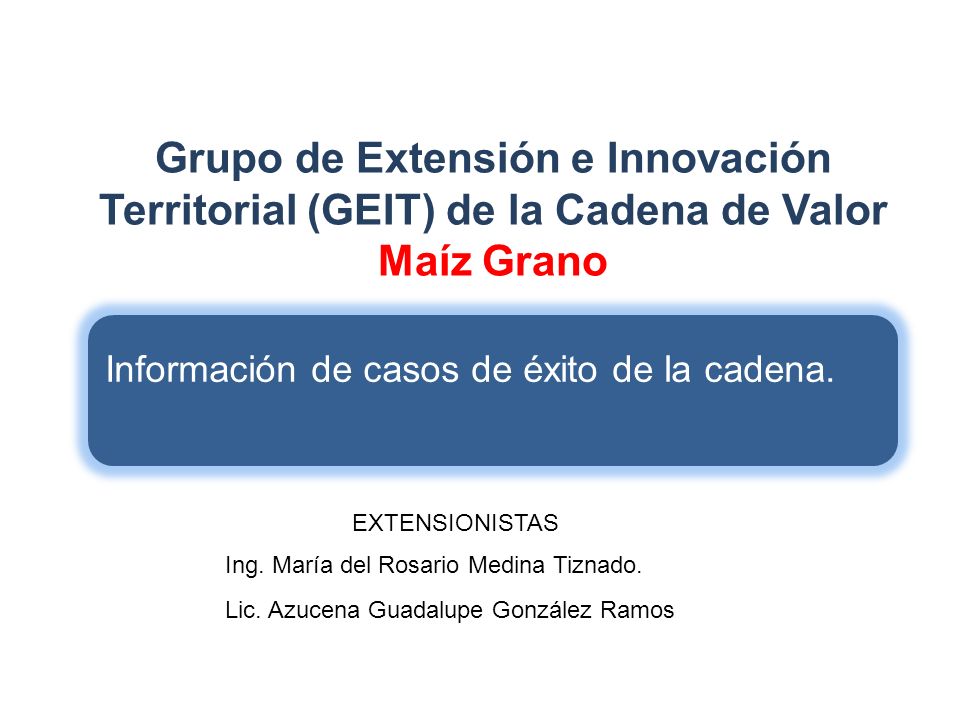 Grupo de Extensión e Innovación Territorial (GEIT) de la Cadena de Valor
Maíz Grano

Información de casos de éxito de la cadena.

EXTENSIONISTAS

Ing. María del Rosario Medina Tiznado.

Lic. Azucena Guadalupe González Ramos